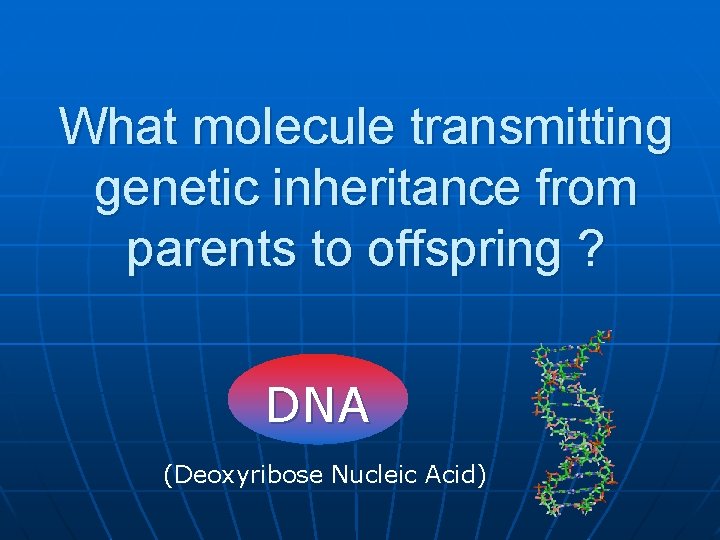 What molecule transmitting genetic inheritance from parents to offspring ?

DNA

(Deoxyribose Nucleic Acid)